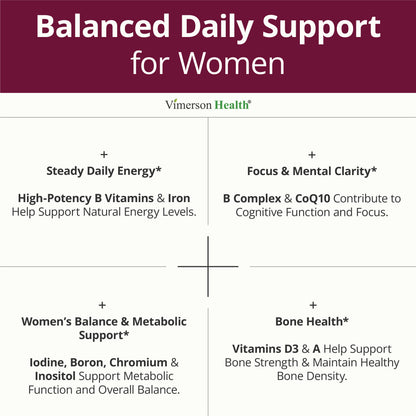 Balanced Daily Support for Women

Vimerson Health®

+
Steady Daily Energy*

High-Potency B Vitamins & Iron Help Support Natural Energy Levels.

+
Focus & Mental Clarity*

B Complex & CoQ10 Contribute to Cognitive Function and Focus.

+
Women's Balance & Metabolic Support*

Iodine, Boron, Chromium & Inositol Support Metabolic Function and Overall Balance.

+
Bone Health*

Vitamins D3 & A Help Support Bone Strength & Maintain Healthy Bone Density.